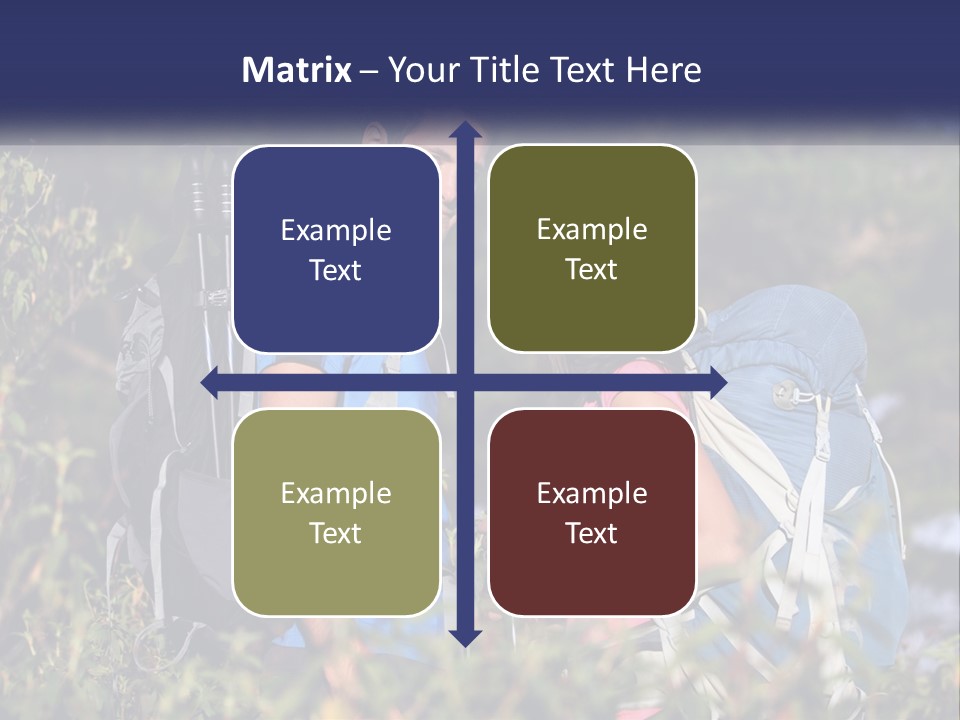 Matrix – Your Title Text Here

Example Text

Example Text

Example Text

Example Text